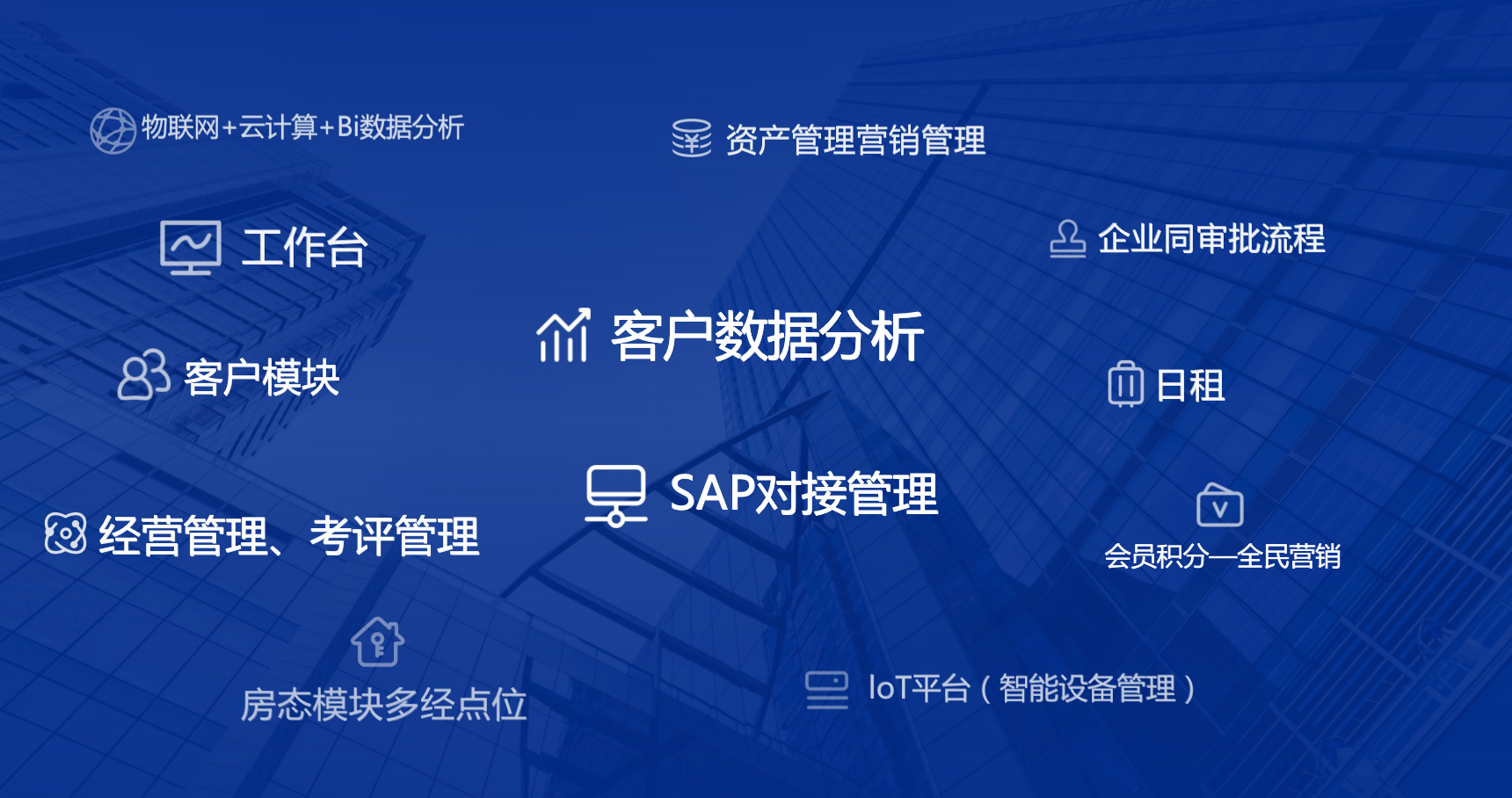 物联网+云计算+Bi数据分析

资产管理营销管理

工作台

企业同审批流程

客户数据分析

客户模块

日租

SAP对接管理

经营管理、考评管理

会员积分—全民营销

房态模块多经点位

IoT平台（智能设备管理）